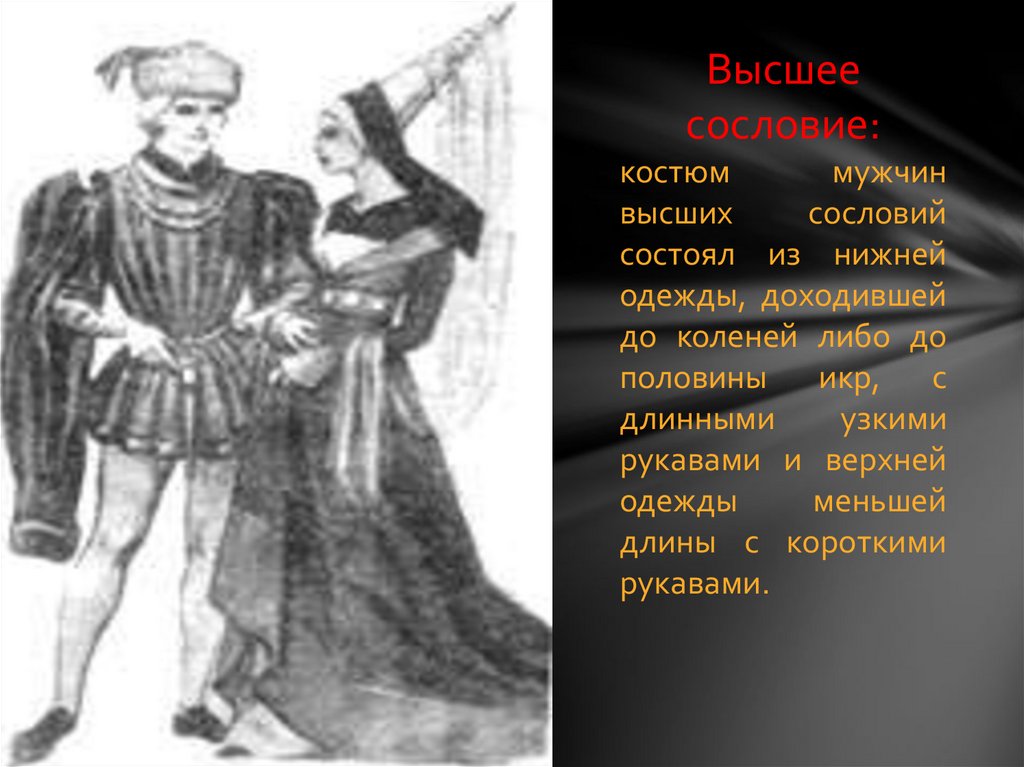 Высшее сословие:

костюм мужчин высших сословий состоял из нижней одежды, доходившей до коленей либо до половины икр, с длинными узкими рукавами и верхней одежды меньшей длины с короткими рукавами.